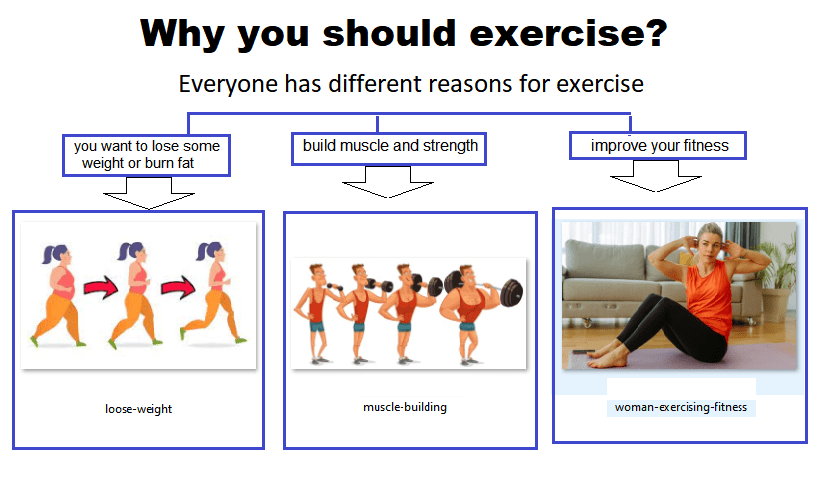 Why you should exercise?

Everyone has different reasons for exercise

you want to lose some weight or burn fat

build muscle and strength

improve your fitness

loose-weight

muscle-building

woman-exercising-fitness